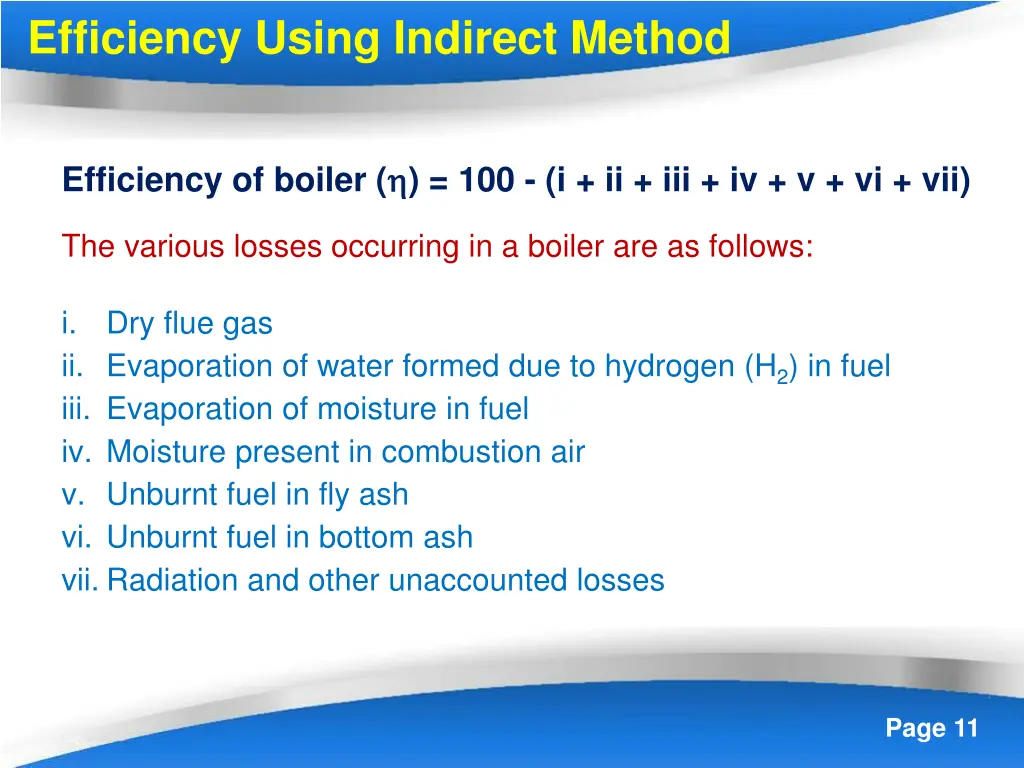 Efficiency Using Indirect Method

Efficiency of boiler ($\eta$) = 100 - (i + ii + iii + iv + v + vi + vii)

The various losses occurring in a boiler are as follows:

i. Dry flue gas
ii. Evaporation of water formed due to hydrogen ($H_2$) in fuel
iii. Evaporation of moisture in fuel
iv. Moisture present in combustion air
v. Unburnt fuel in fly ash
vi. Unburnt fuel in bottom ash
vii. Radiation and other unaccounted losses

Page 11